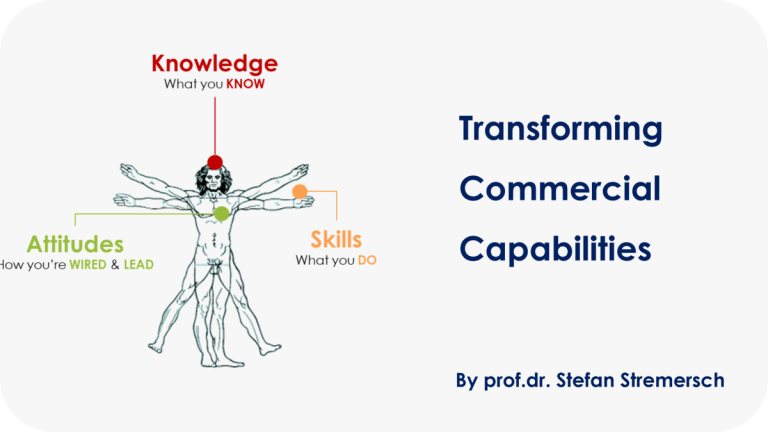 Knowledge
What you KNOW

Attitudes
How you're WIRED & LEAD

Skills
What you DO

Transforming Commercial Capabilities

By prof.dr. Stefan Stremersch